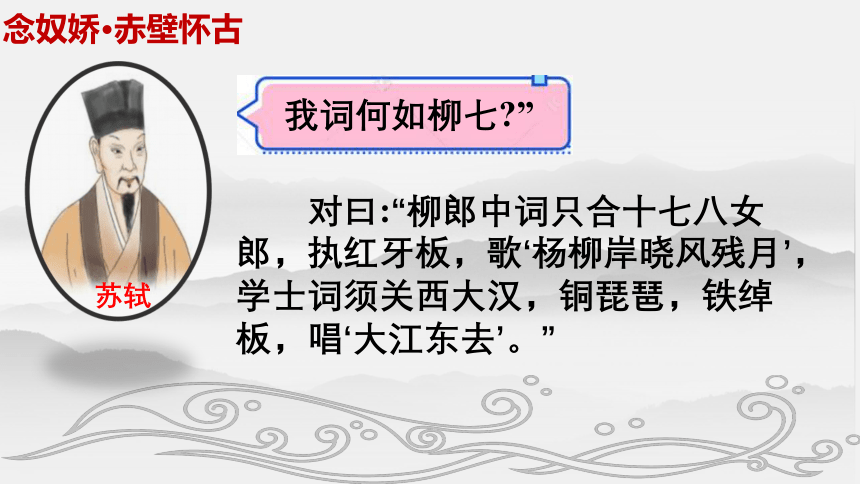 念奴娇·赤壁怀古

苏轼

我词何如柳七?”

对曰:“柳郎中词只合十七八女郎，执红牙板，歌‘杨柳岸晓风残月’，学士词须关西大汉，铜琵琶，铁绰板，唱‘大江东去’。”